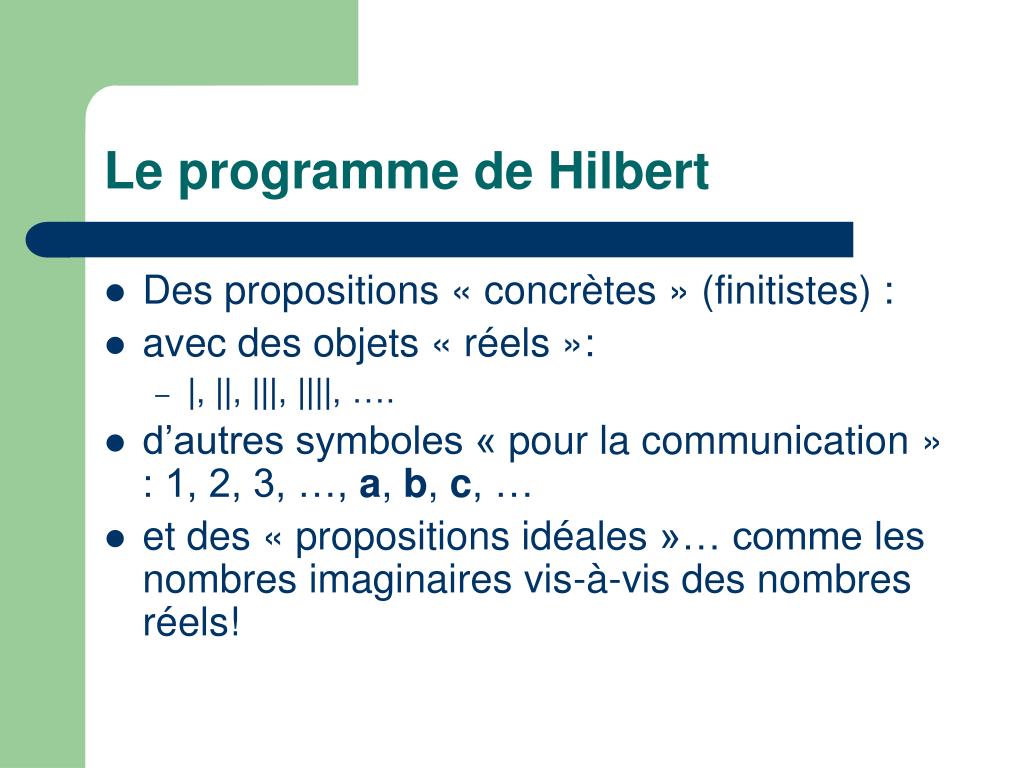 Le programme de Hilbert

- Des propositions « concrètes » (finitistes) :
- avec des objets « réels »:
  – |, ||, |||, ||||, ….
- d’autres symboles « pour la communication » : 1, 2, 3, …, **a**, **b**, **c**, …
- et des « propositions idéales »… comme les nombres imaginaires vis-à-vis des nombres réels!